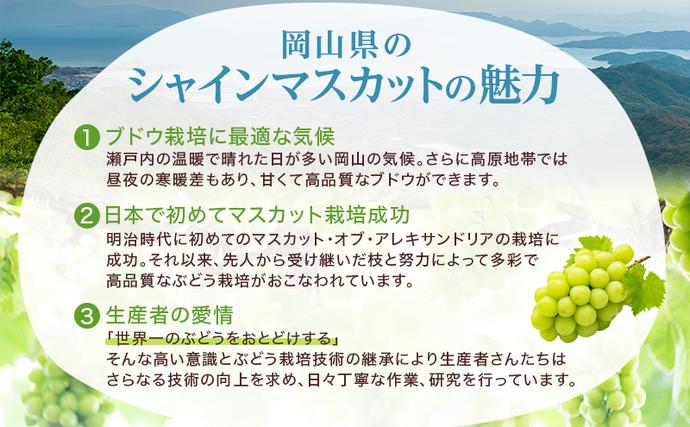 岡山県の
シャインマスカットの魅力

1 ブドウ栽培に最適な気候
瀬戸内の温暖で晴れた日が多い岡山の気候。さらに高原地帯では昼夜の寒暖差もあり、甘くて高品質なブドウができます。

2 日本で初めてマスカット栽培成功
明治時代に初めてのマスカット・オブ・アレキサンドリアの栽培に成功。それ以来、先人から受け継いだ枝と努力によって多彩で高品質なぶどう栽培がおこなわれています。

3 生産者の愛情
「世界一のぶどうをおとどけする」
そんな高い意識とぶどう栽培技術の継承により生産者さんたちはさらなる技術の向上を求め、日々丁寧な作業、研究を行っています。